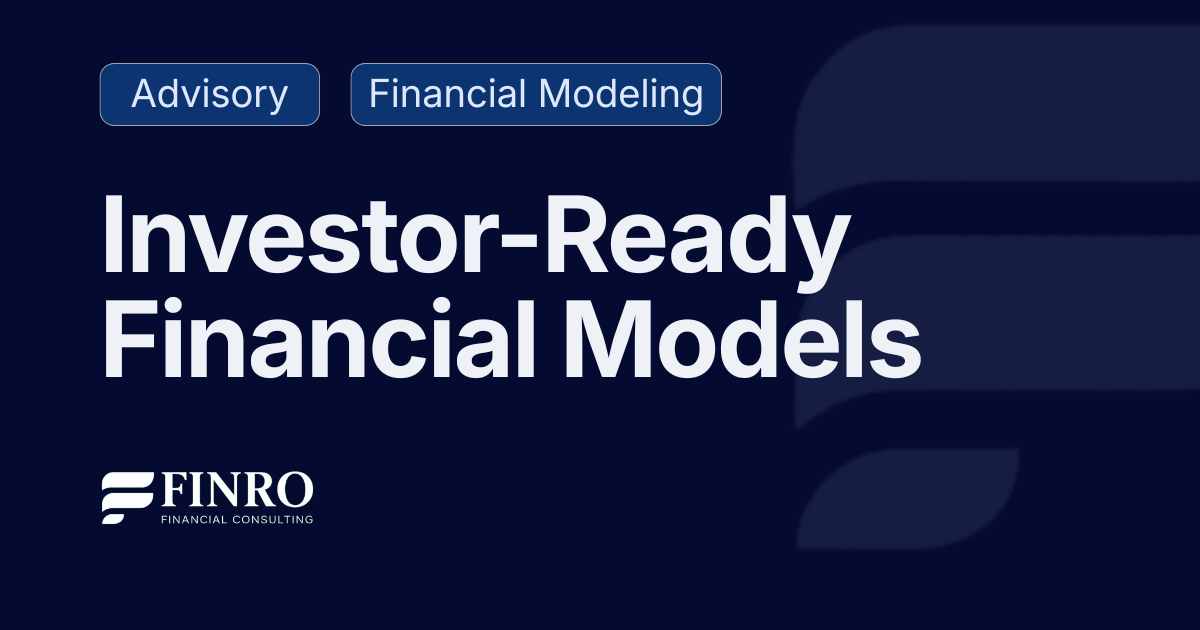 Advisory

Financial Modeling

Investor-Ready Financial Models

FINRO
FINANCIAL CONSULTING